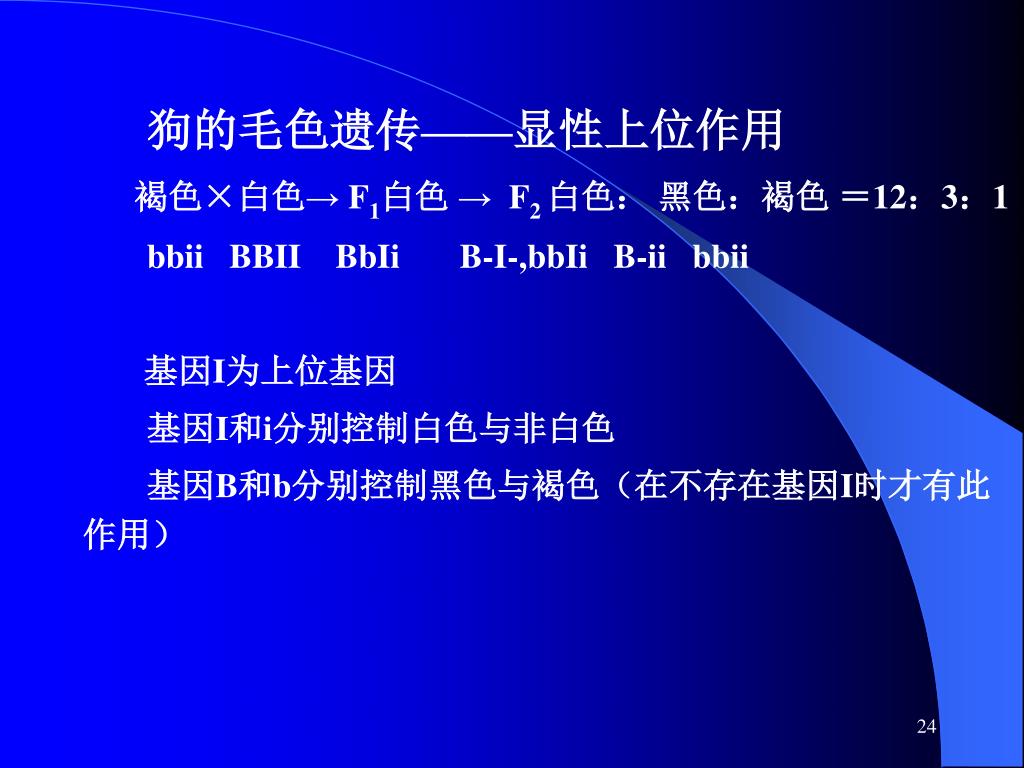 狗的毛色遗传——显性上位作用

褐色×白色→ $F_1$白色 → $F_2$ 白色： 黑色：褐色 ＝12：3：1

bbii BBII BbIi B-I-,bbIi B-ii bbii

基因I为上位基因

基因I和i分别控制白色与非白色

基因B和b分别控制黑色与褐色（在不存在基因I时才有此作用）

24